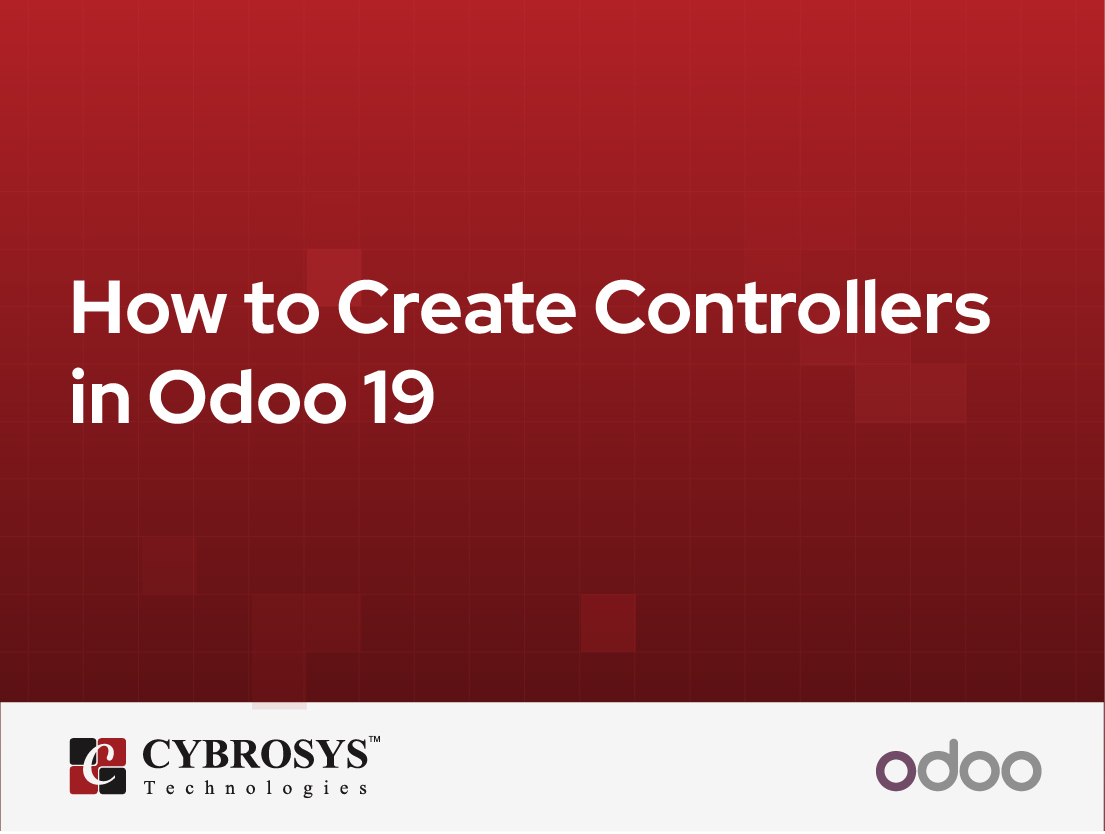 How to Create Controllers in Odoo 19

CYBROSYS™
Technologies

odoo